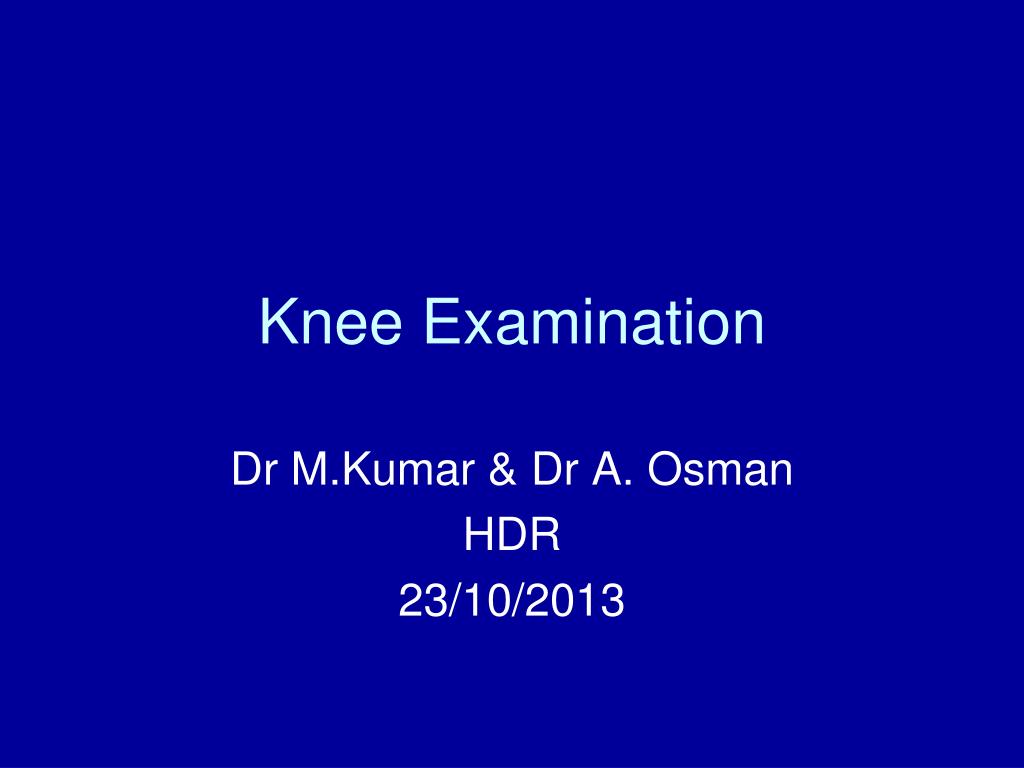 Knee Examination

Dr M.Kumar & Dr A. Osman
HDR
23/10/2013